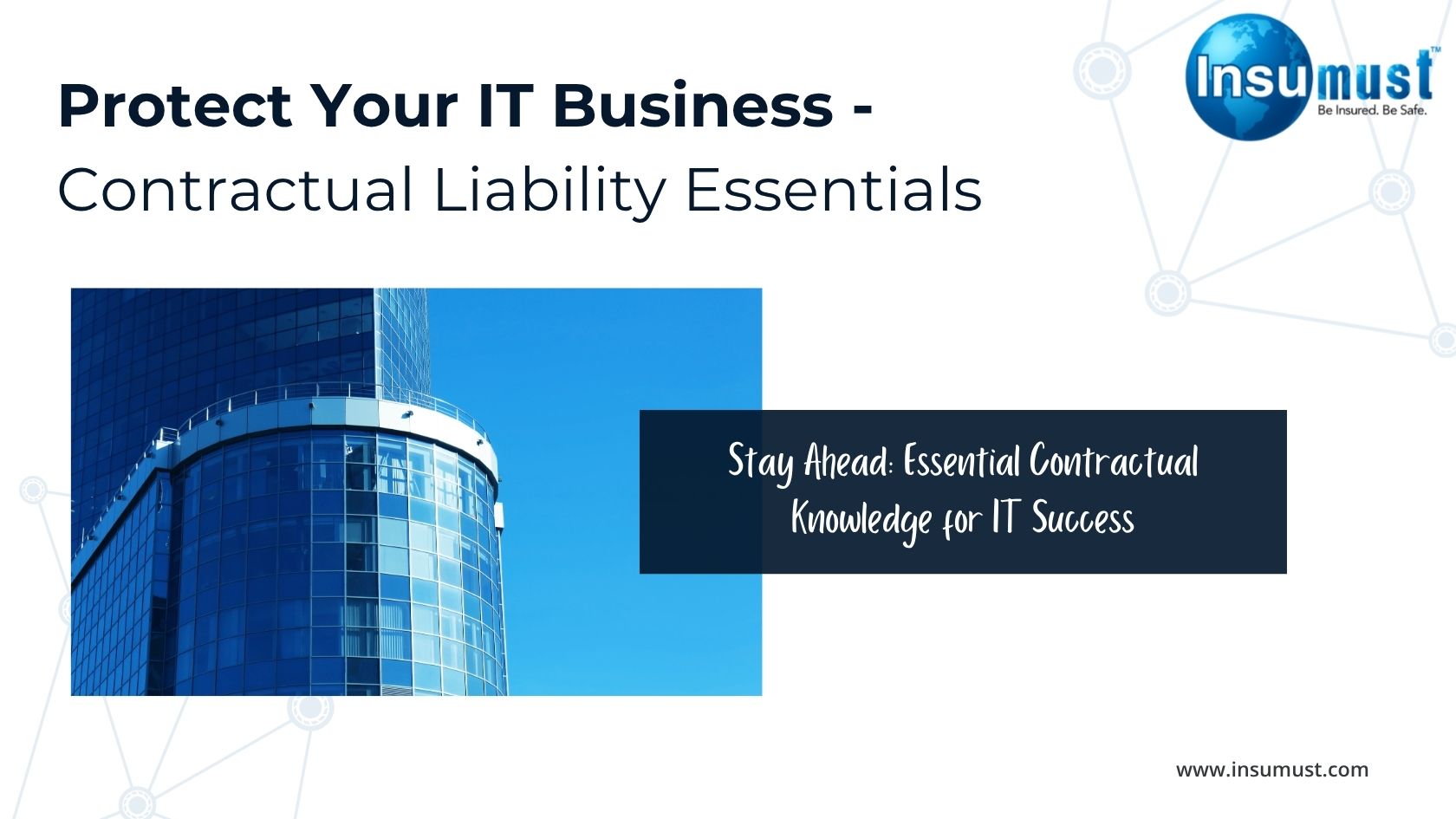 Protect Your IT Business -
Contractual Liability Essentials

Insumust™
Be Insured. Be Safe.

Stay Ahead: Essential Contractual Knowledge for IT Success

www.insumust.com